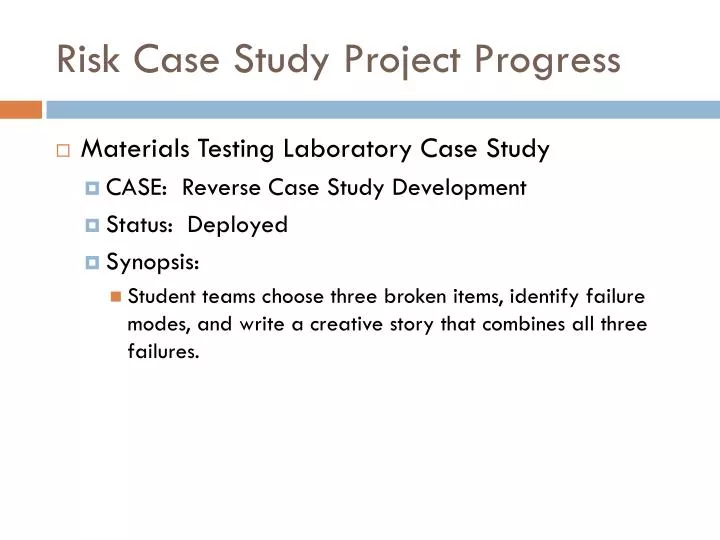 Risk Case Study Project Progress

Materials Testing Laboratory Case Study

CASE: Reverse Case Study Development

Status: Deployed

Synopsis:

Student teams choose three broken items, identify failure modes, and write a creative story that combines all three failures.